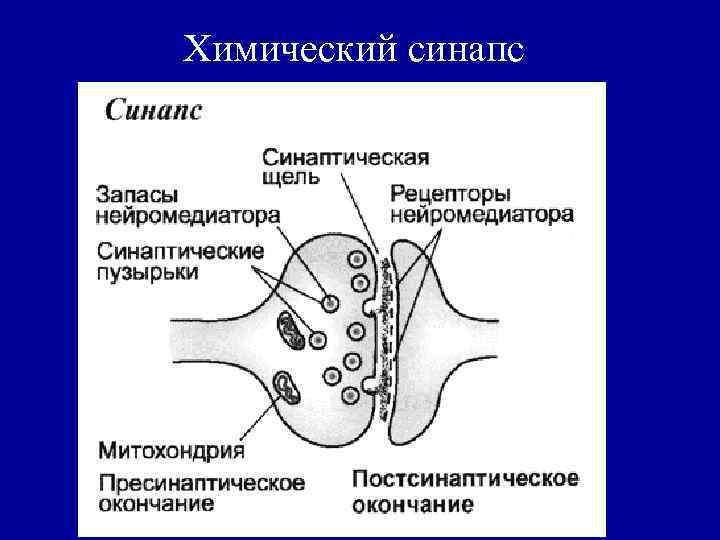 Химический синапс

Синапс

Синаптическая щель

Запасы нейромедиатора

Рецепторы нейромедиатора

Синаптические пузырьки

Митохондрия

Пресинаптическое окончание

Постсинаптическое окончание